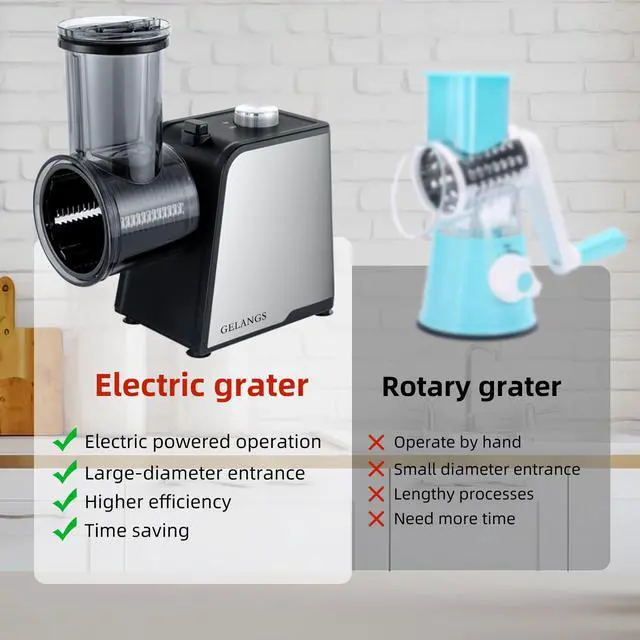 GELANGS

Electric grater

Electric powered operation
Large-diameter entrance
Higher efficiency
Time saving

Rotary grater

Operate by hand
Small diameter entrance
Lengthy processes
Need more time